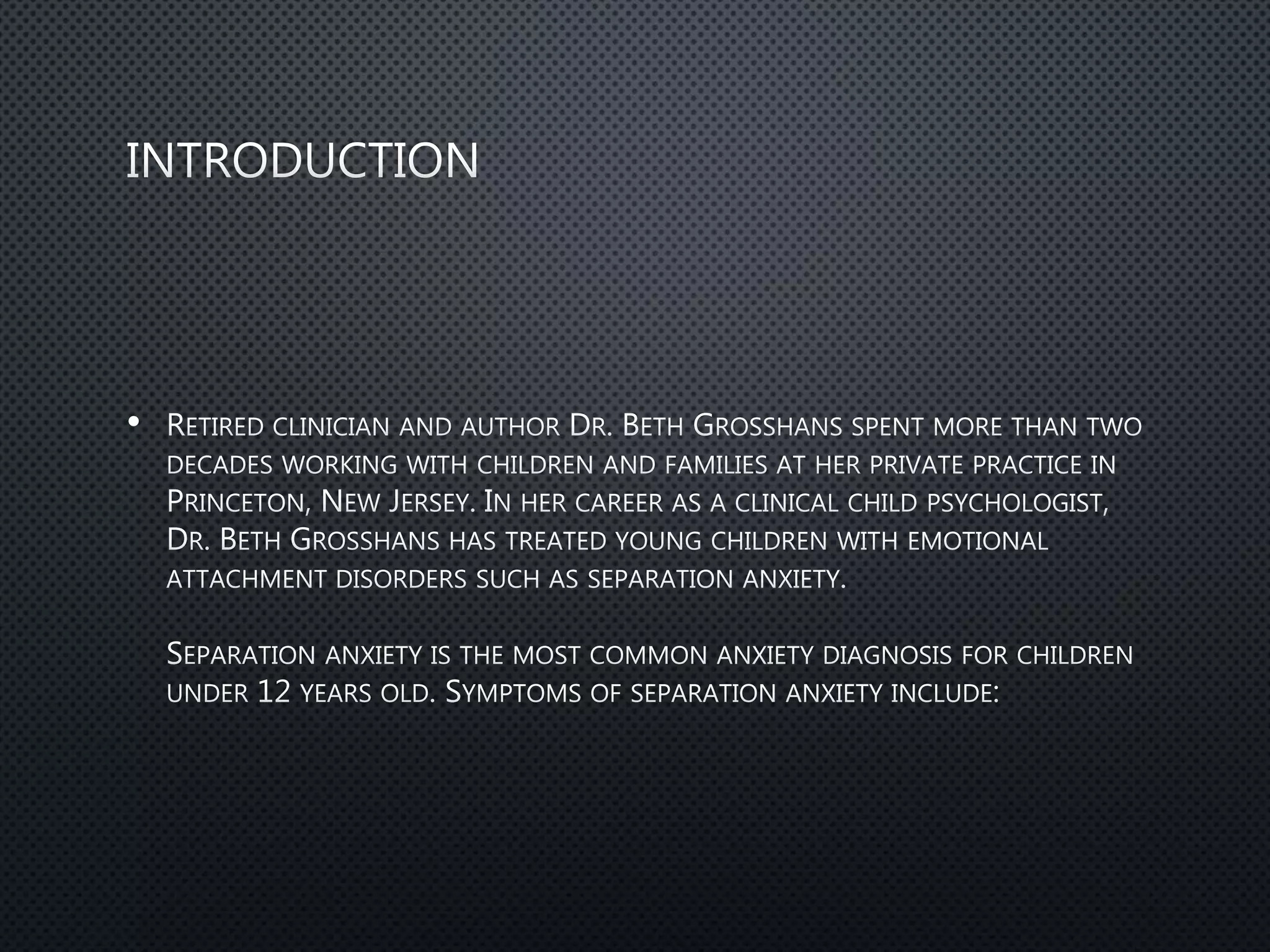 INTRODUCTION

• Retired clinician and author Dr. Beth Grosshans spent more than two decades working with children and families at her private practice in Princeton, New Jersey. In her career as a clinical child psychologist, Dr. Beth Grosshans has treated young children with emotional attachment disorders such as separation anxiety.

Separation anxiety is the most common anxiety diagnosis for children under 12 years old. Symptoms of separation anxiety include: